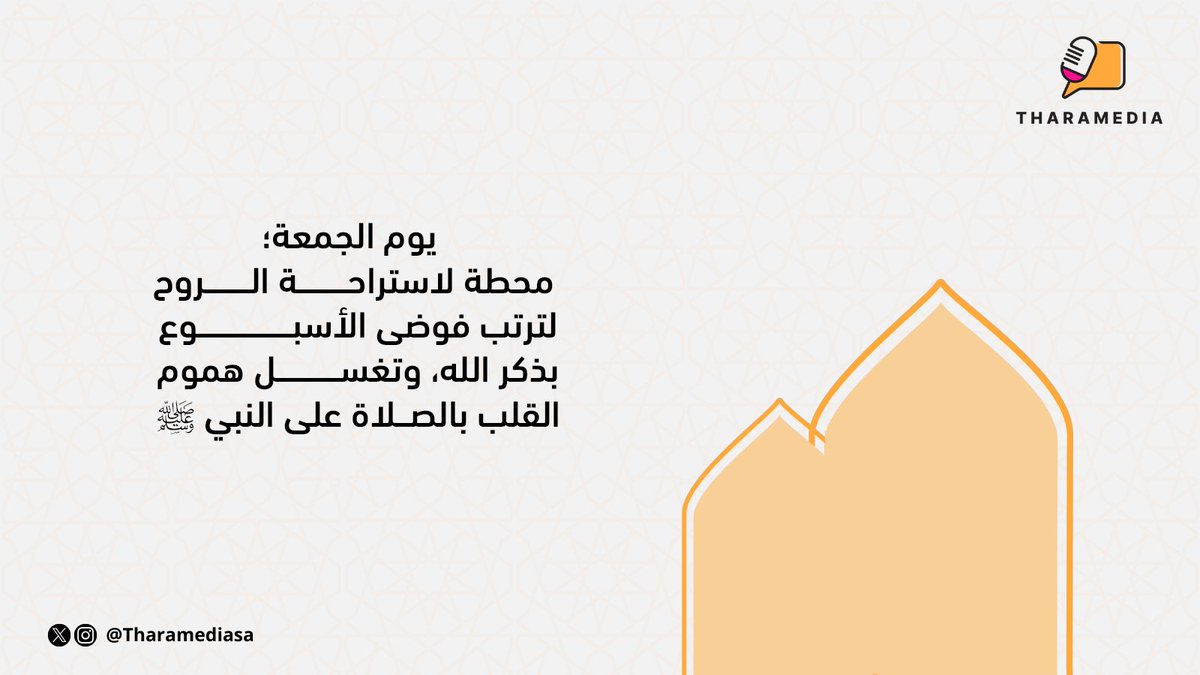 THARAMEDIA

يوم الجمعة؛
محطة لاستراحة الروح
لترتب فوضى الأسبوع
بذكر الله، وتغسل هموم
القلب بالصلاة على النبي ﷺ

@Tharamediasa